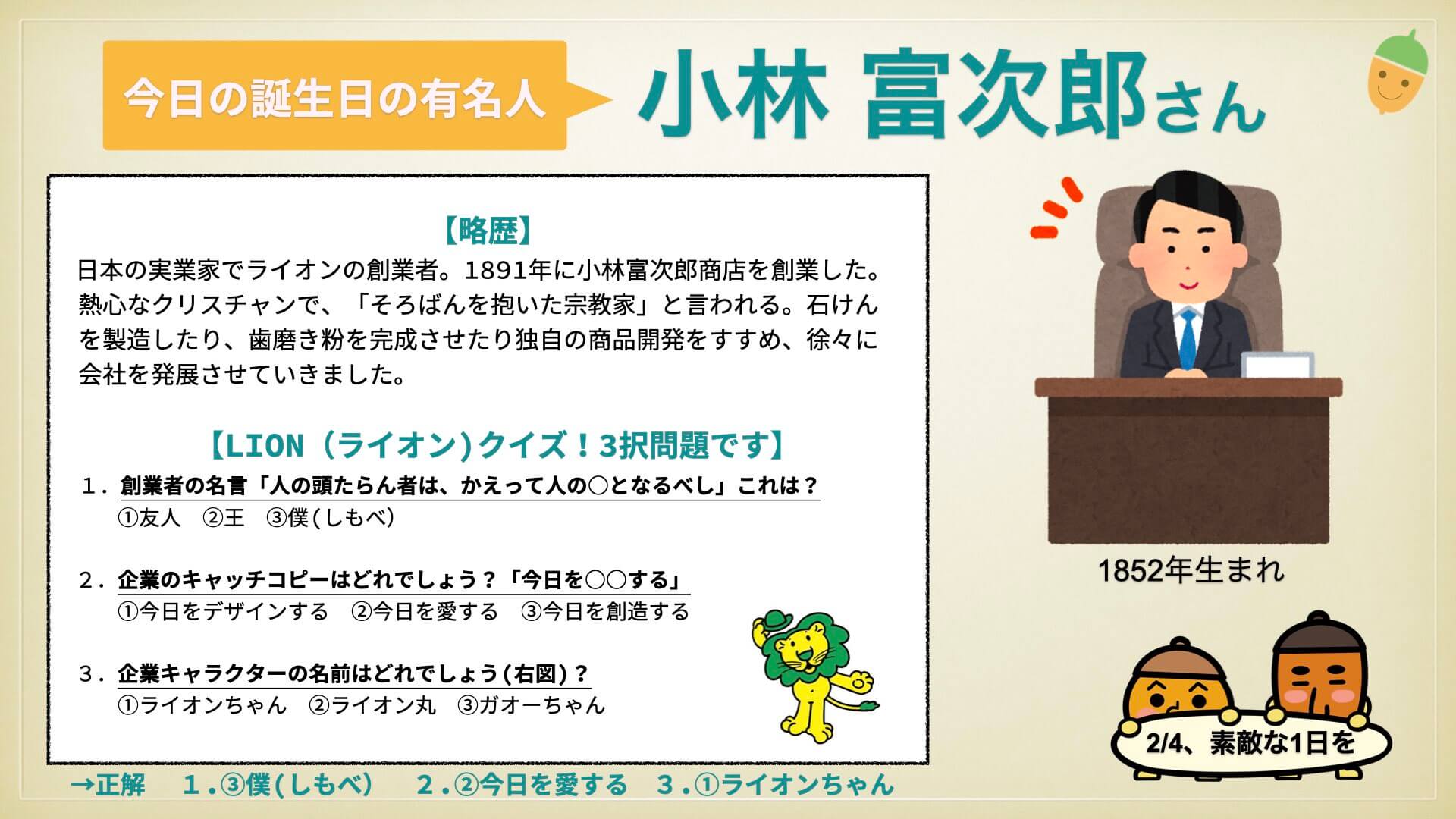 今日の誕生日の有名人

小林 富次郎さん

【略歴】
日本の実業家でライオンの創業者。1891年に小林富次郎商店を創業した。熱心なクリスチャンで、「そろばんを抱いた宗教家」と言われる。石けんを製造したり、歯磨き粉を完成させたり独自の商品開発をすすめ、徐々に会社を発展させていきました。

【LION（ライオン）クイズ！3択問題です】

1．創業者の名言「人の頭たらん者は、かえって人の○となるべし」これは？
①友人　②王　③僕(しもべ)

2．企業のキャッチコピーはどれでしょう？「今日を○○する」
①今日をデザインする　②今日を愛する　③今日を創造する

3．企業キャラクターの名前はどれでしょう(右図)？
①ライオンちゃん　②ライオン丸　③ガオーちゃん

→正解　1.③僕(しもべ)　2.②今日を愛する　3.①ライオンちゃん

1852年生まれ

2/4、素敵な1日を